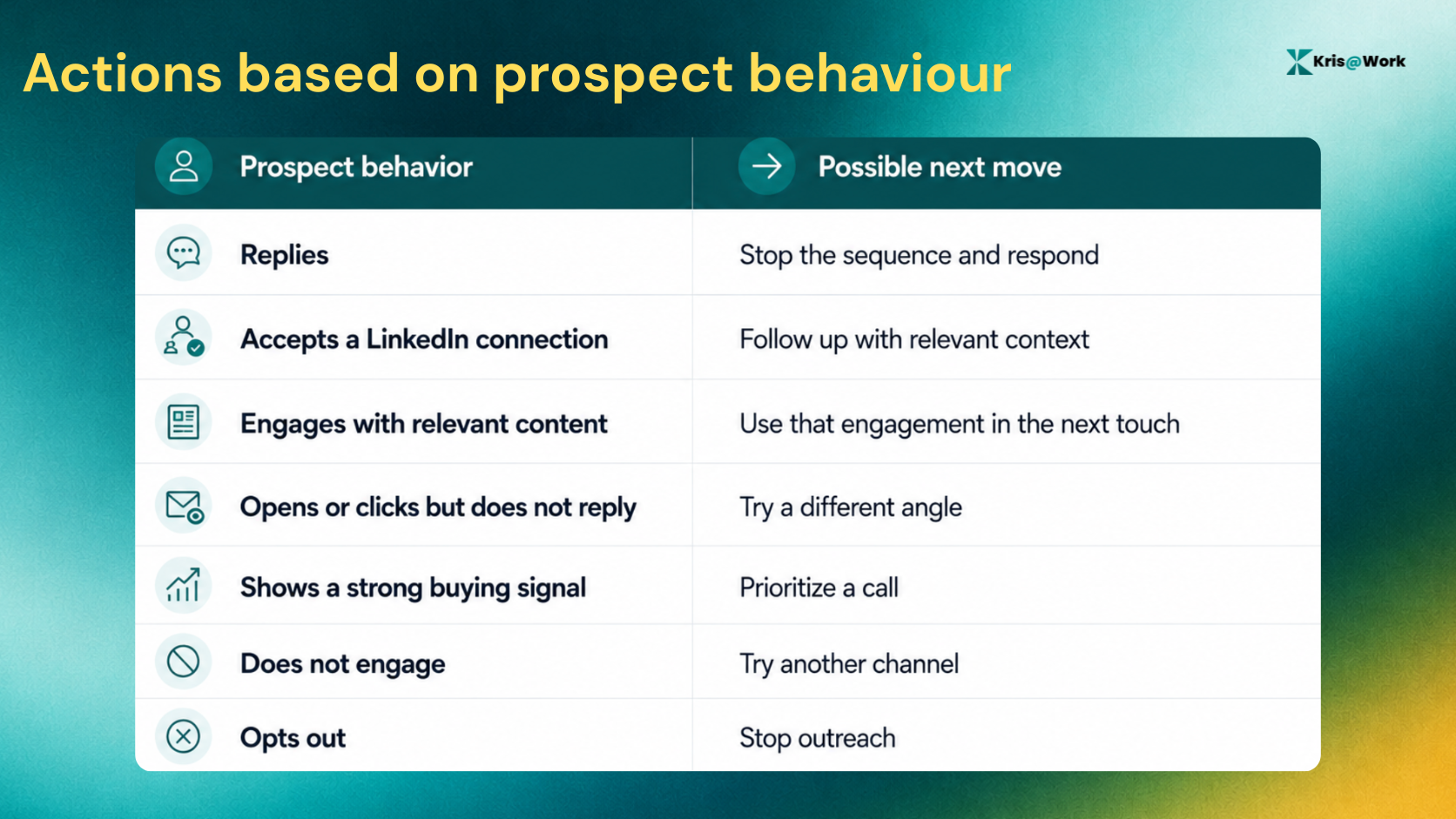 Actions based on prospect behaviour

Kris@Work

| Prospect behavior | Possible next move |
|---|---|
| Replies | Stop the sequence and respond |
| Accepts a LinkedIn connection | Follow up with relevant context |
| Engages with relevant content | Use that engagement in the next touch |
| Opens or clicks but does not reply | Try a different angle |
| Shows a strong buying signal | Prioritize a call |
| Does not engage | Try another channel |
| Opts out | Stop outreach |